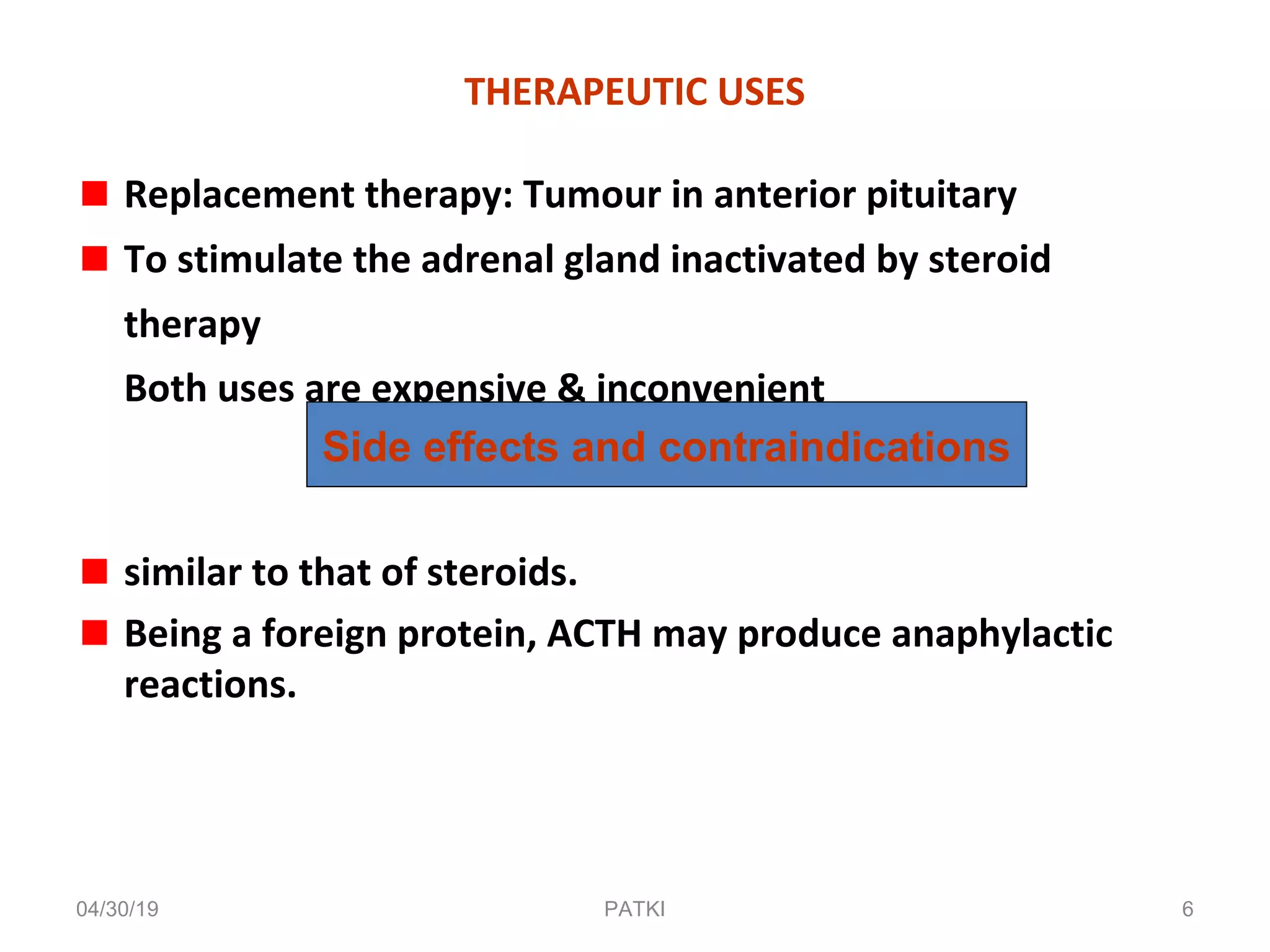 THERAPEUTIC USES

Replacement therapy: Tumour in anterior pituitary

To stimulate the adrenal gland inactivated by steroid therapy

Both uses are expensive & inconvenient

Side effects and contraindications

similar to that of steroids.

Being a foreign protein, ACTH may produce anaphylactic reactions.

04/30/19 PATKI 6